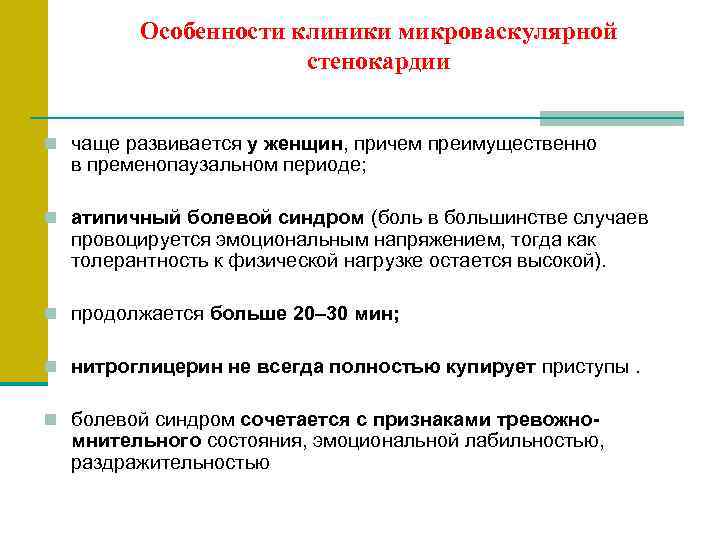 Особенности клиники микроваскулярной стенокардии

чаще развивается у женщин, причем преимущественно в пременопаузальном периоде;

атипичный болевой синдром (боль в большинстве случаев провоцируется эмоциональным напряжением, тогда как толерантность к физической нагрузке остается высокой).

продолжается больше 20–30 мин;

нитроглицерин не всегда полностью купирует приступы .

болевой синдром сочетается с признаками тревожно-мнительного состояния, эмоциональной лабильностью, раздражительностью